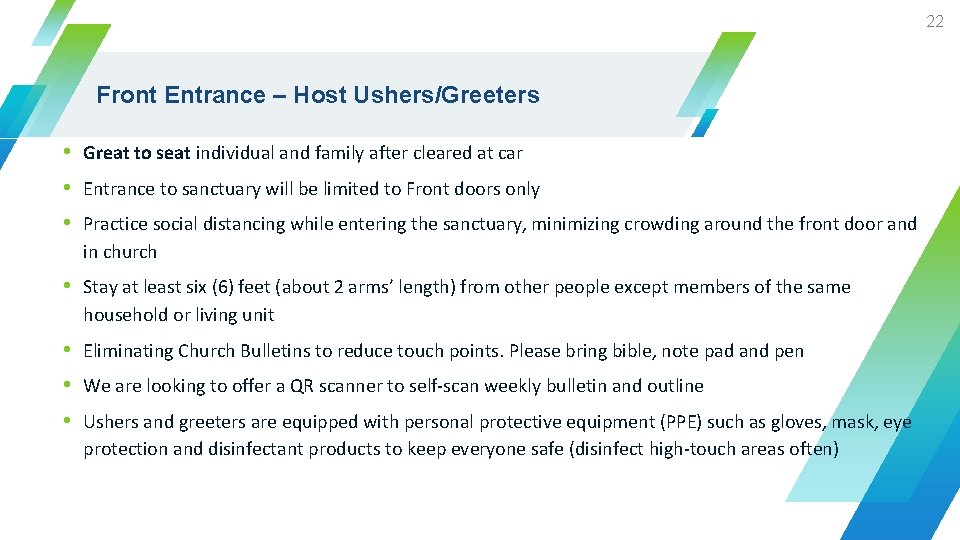 22

Front Entrance – Host Ushers/Greeters

• Great to seat individual and family after cleared at car
• Entrance to sanctuary will be limited to Front doors only
• Practice social distancing while entering the sanctuary, minimizing crowding around the front door and in church
• Stay at least six (6) feet (about 2 arms' length) from other people except members of the same household or living unit
• Eliminating Church Bulletins to reduce touch points. Please bring bible, note pad and pen
• We are looking to offer a QR scanner to self-scan weekly bulletin and outline
• Ushers and greeters are equipped with personal protective equipment (PPE) such as gloves, mask, eye protection and disinfectant products to keep everyone safe (disinfect high-touch areas often)